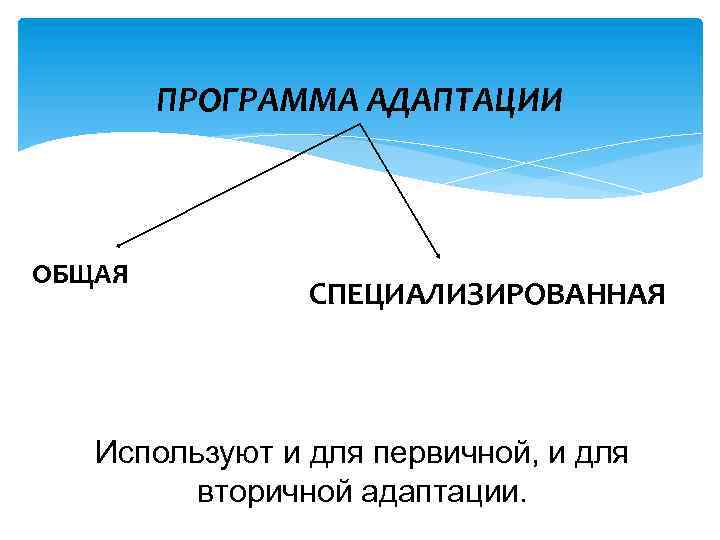 ПРОГРАММА АДАПТАЦИИ

ОБЩАЯ

СПЕЦИАЛИЗИРОВАННАЯ

Используют и для первичной, и для вторичной адаптации.